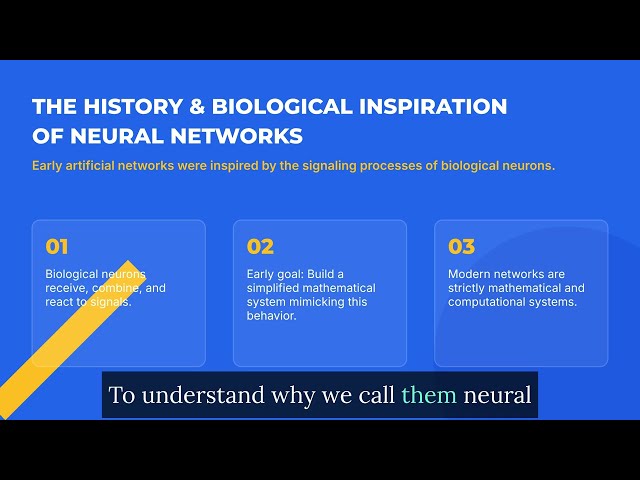 THE HISTORY & BIOLOGICAL INSPIRATION OF NEURAL NETWORKS

Early artificial networks were inspired by the signaling processes of biological neurons.

01

Biological neurons receive, combine, and react to signals.

02

Early goal: Build a simplified mathematical system mimicking this behavior.

03

Modern networks are strictly mathematical and computational systems.

To understand why we call them neural